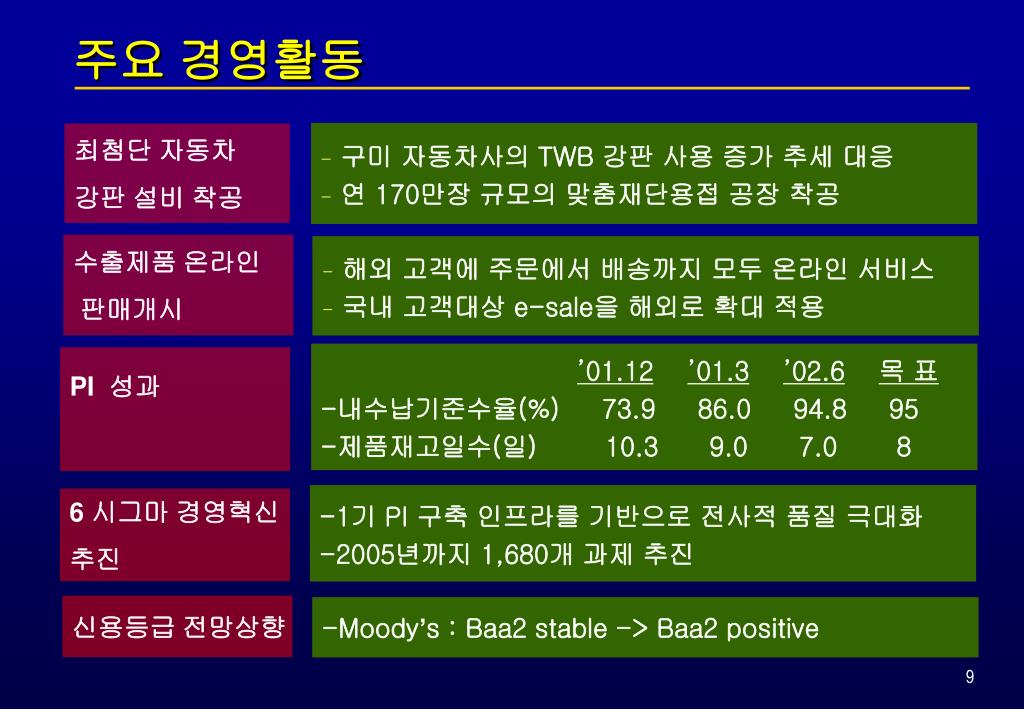 주요 경영활동

최첨단 자동차 강판 설비 착공

- 구미 자동차사의 TWB 강판 사용 증가 추세 대응
- 연 170만장 규모의 맞춤재단용접 공장 착공

수출제품 온라인 판매개시

- 해외 고객에 주문에서 배송까지 모두 온라인 서비스
- 국내 고객대상 e-sale을 해외로 확대 적용

PI 성과

| | '01.12 | '01.3 | '02.6 | 목 표 |
|---|---|---|---|---|
| -내수납기준수율(%) | 73.9 | 86.0 | 94.8 | 95 |
| -제품재고일수(일) | 10.3 | 9.0 | 7.0 | 8 |

6 시그마 경영혁신 추진

-1기 PI 구축 인프라를 기반으로 전사적 품질 극대화
-2005년까지 1,680개 과제 추진

신용등급 전망상향

-Moody's : Baa2 stable -> Baa2 positive

9